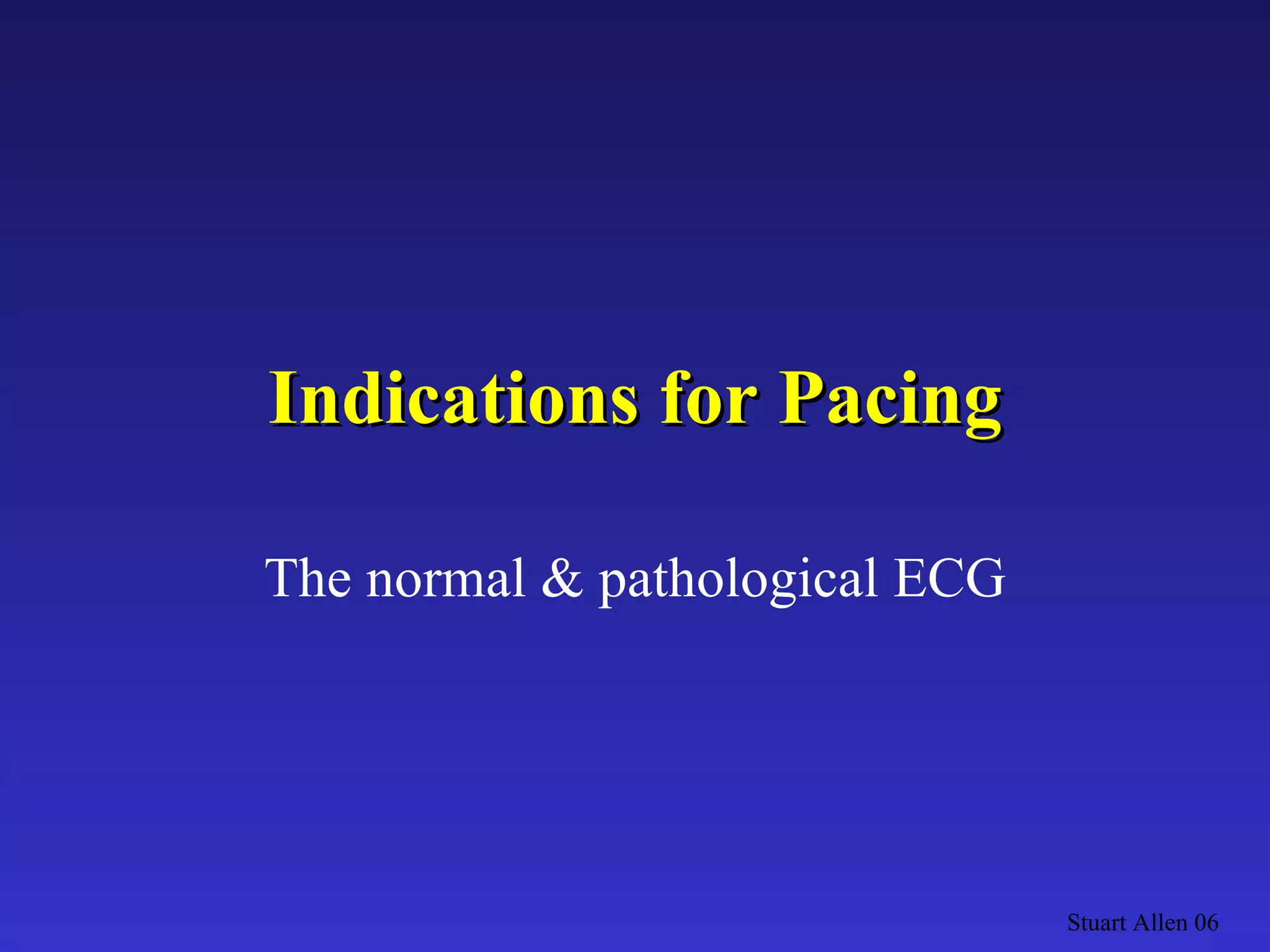 Indications for Pacing

The normal & pathological ECG

Stuart Allen 06